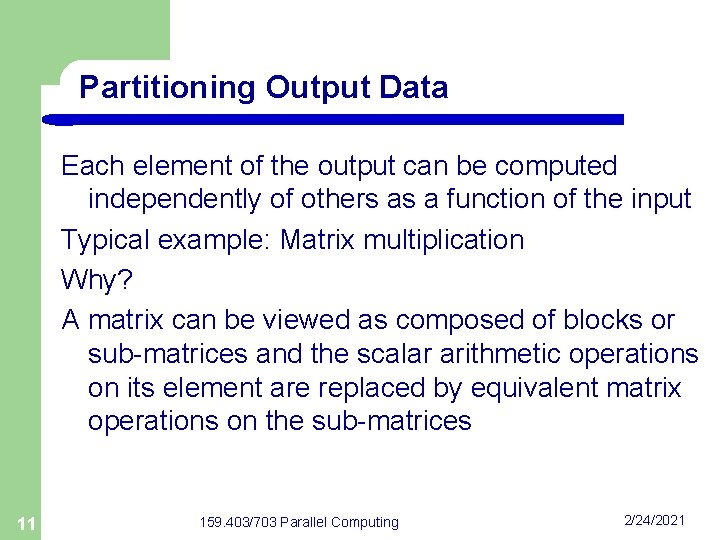 Partitioning Output Data

Each element of the output can be computed independently of others as a function of the input

Typical example: Matrix multiplication

Why?

A matrix can be viewed as composed of blocks or sub-matrices and the scalar arithmetic operations on its element are replaced by equivalent matrix operations on the sub-matrices

11

159.403/703 Parallel Computing

2/24/2021